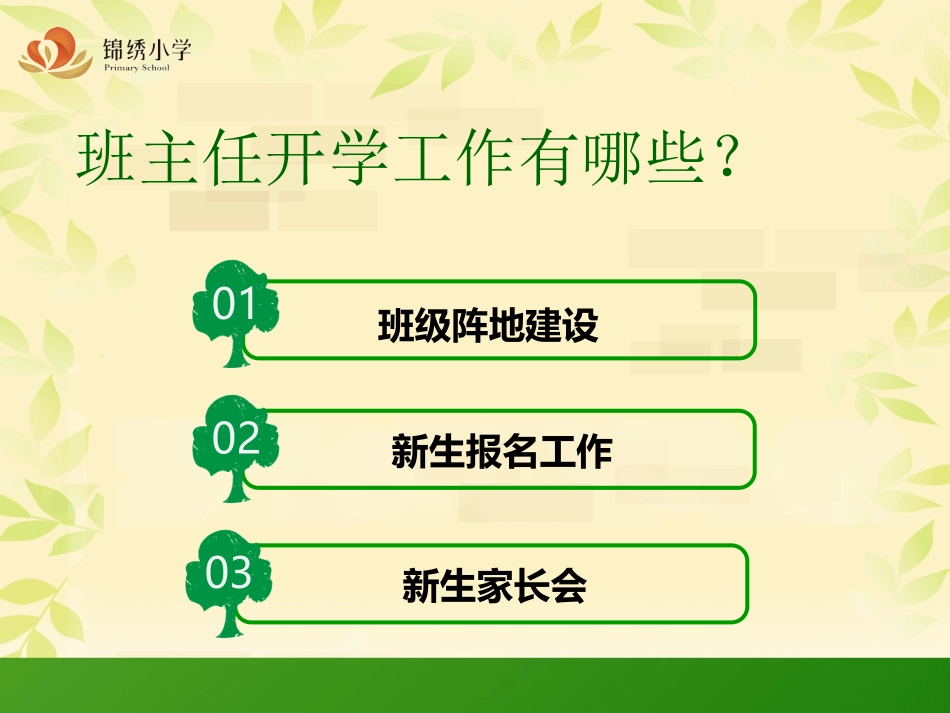 锦绣小学
Primary School

班主任开学工作有哪些？

01
班级阵地建设

02
新生报名工作

03
新生家长会